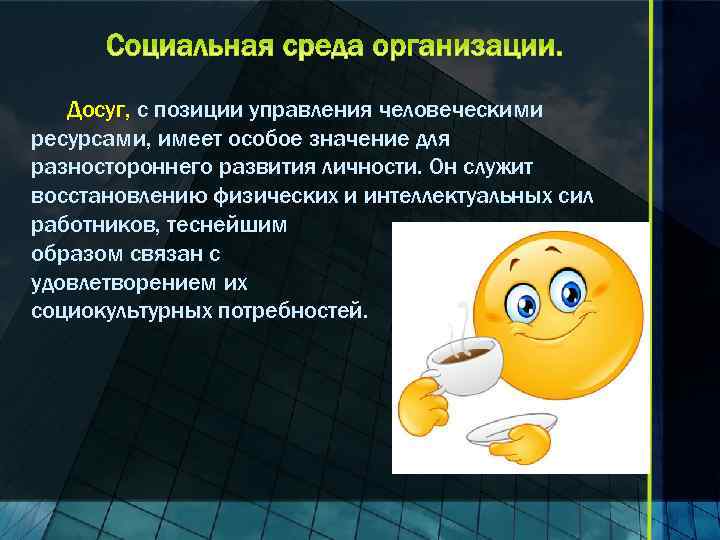 Социальная среда организации.

Досуг, с позиции управления человеческими ресурсами, имеет особое значение для разностороннего развития личности. Он служит восстановлению физических и интеллектуальных сил работников, теснейшим образом связан с удовлетворением их социокультурных потребностей.